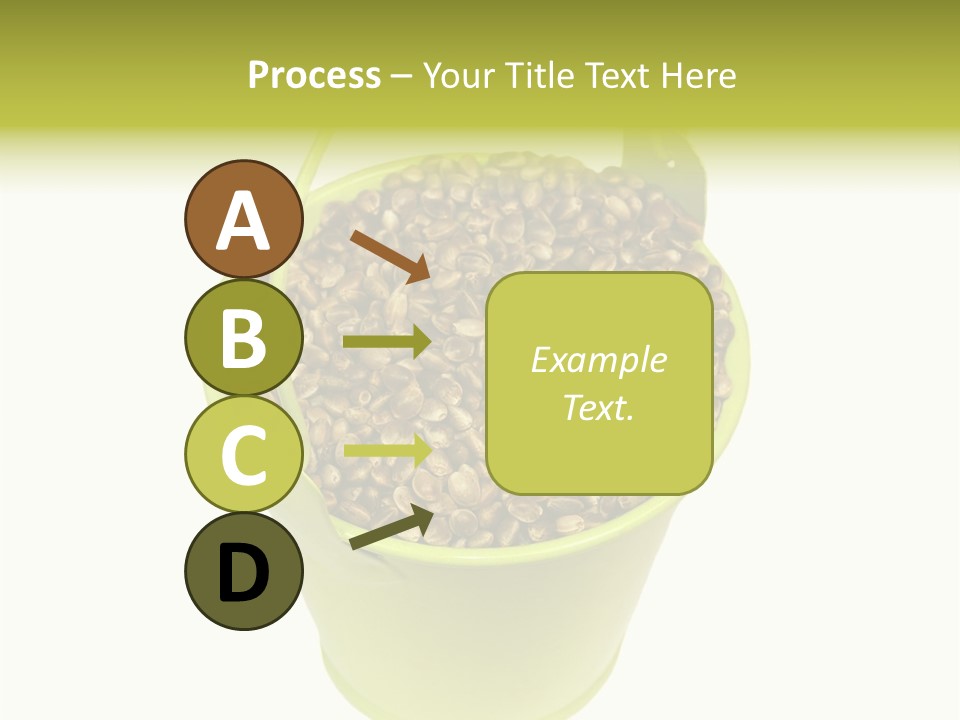 Process – Your Title Text Here

A

B

C

D

Example Text.